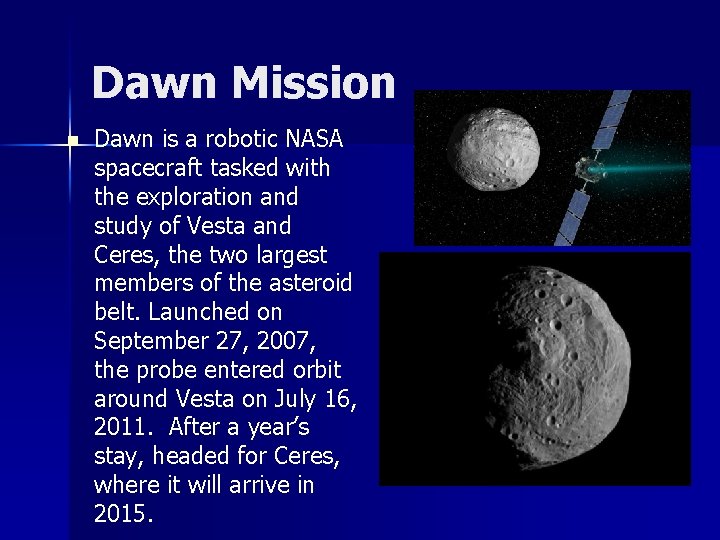 Dawn Mission

Dawn is a robotic NASA spacecraft tasked with the exploration and study of Vesta and Ceres, the two largest members of the asteroid belt. Launched on September 27, 2007, the probe entered orbit around Vesta on July 16, 2011. After a year's stay, headed for Ceres, where it will arrive in 2015.